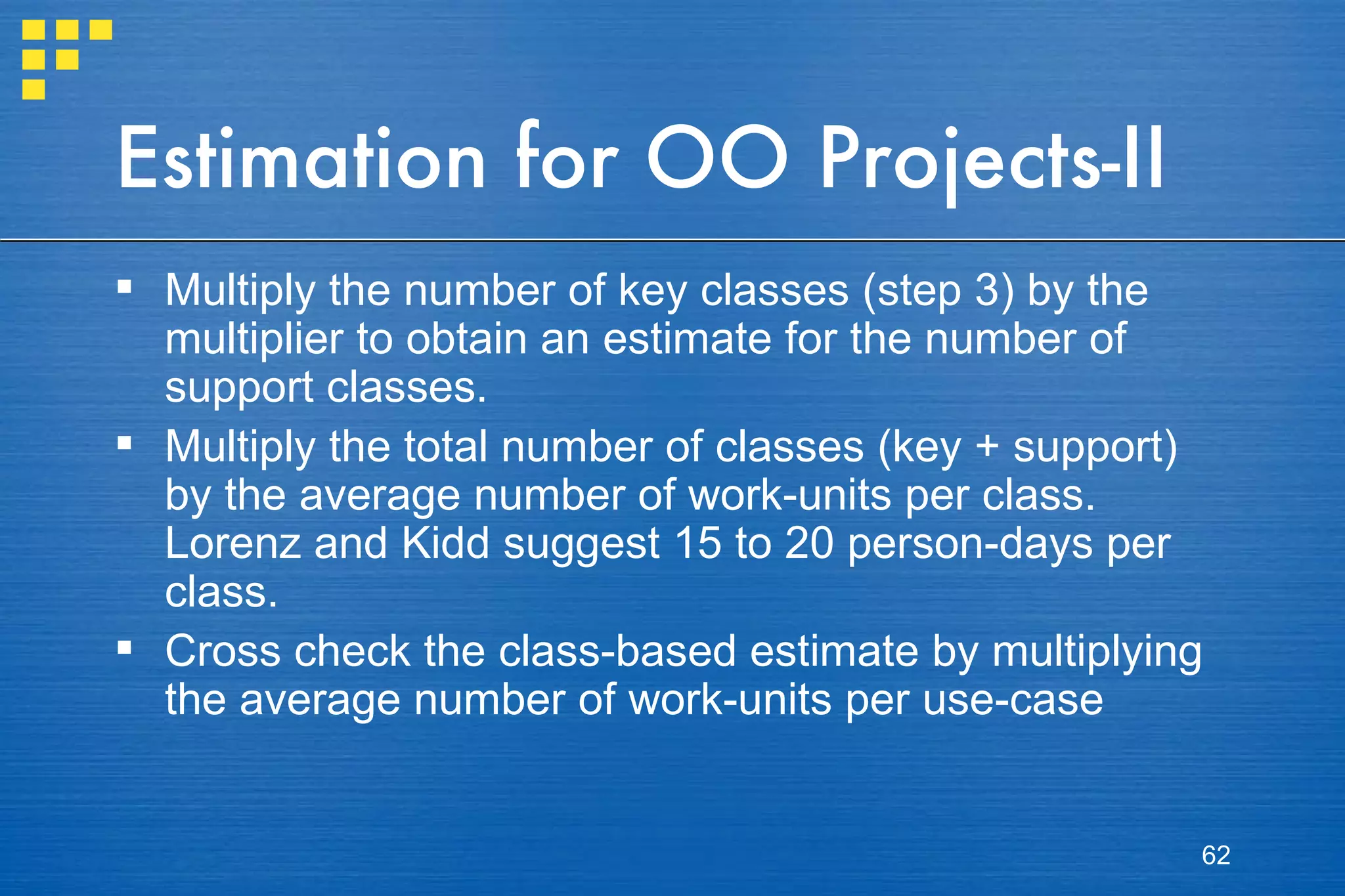 Estimation for OO Projects-II

▪ Multiply the number of key classes (step 3) by the multiplier to obtain an estimate for the number of support classes.

▪ Multiply the total number of classes (key + support) by the average number of work-units per class. Lorenz and Kidd suggest 15 to 20 person-days per class.

▪ Cross check the class-based estimate by multiplying the average number of work-units per use-case

62